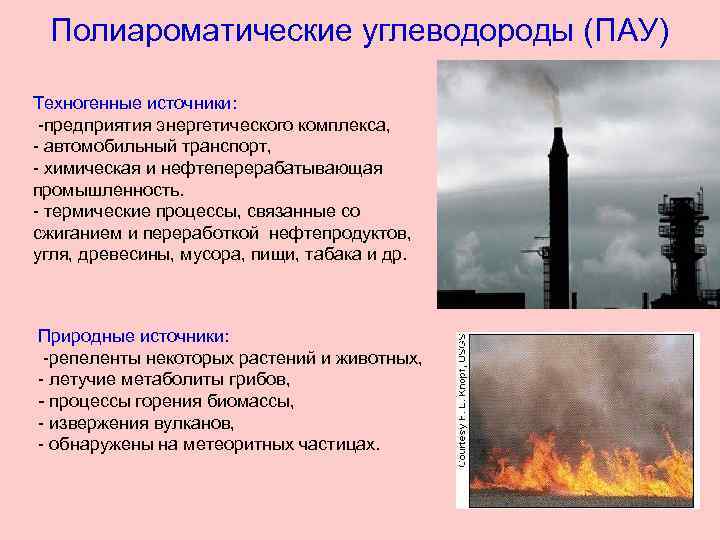 Полиароматические углеводороды (ПАУ)

Техногенные источники:
-предприятия энергетического комплекса,
- автомобильный транспорт,
- химическая и нефтеперерабатывающая промышленность.
- термические процессы, связанные со сжиганием и переработкой нефтепродуктов, угля, древесины, мусора, пищи, табака и др.

Природные источники:
-репеленты некоторых растений и животных,
- летучие метаболиты грибов,
- процессы горения биомассы,
- извержения вулканов,
- обнаружены на метеоритных частицах.

Courtesy F. L. Knopf, USGS